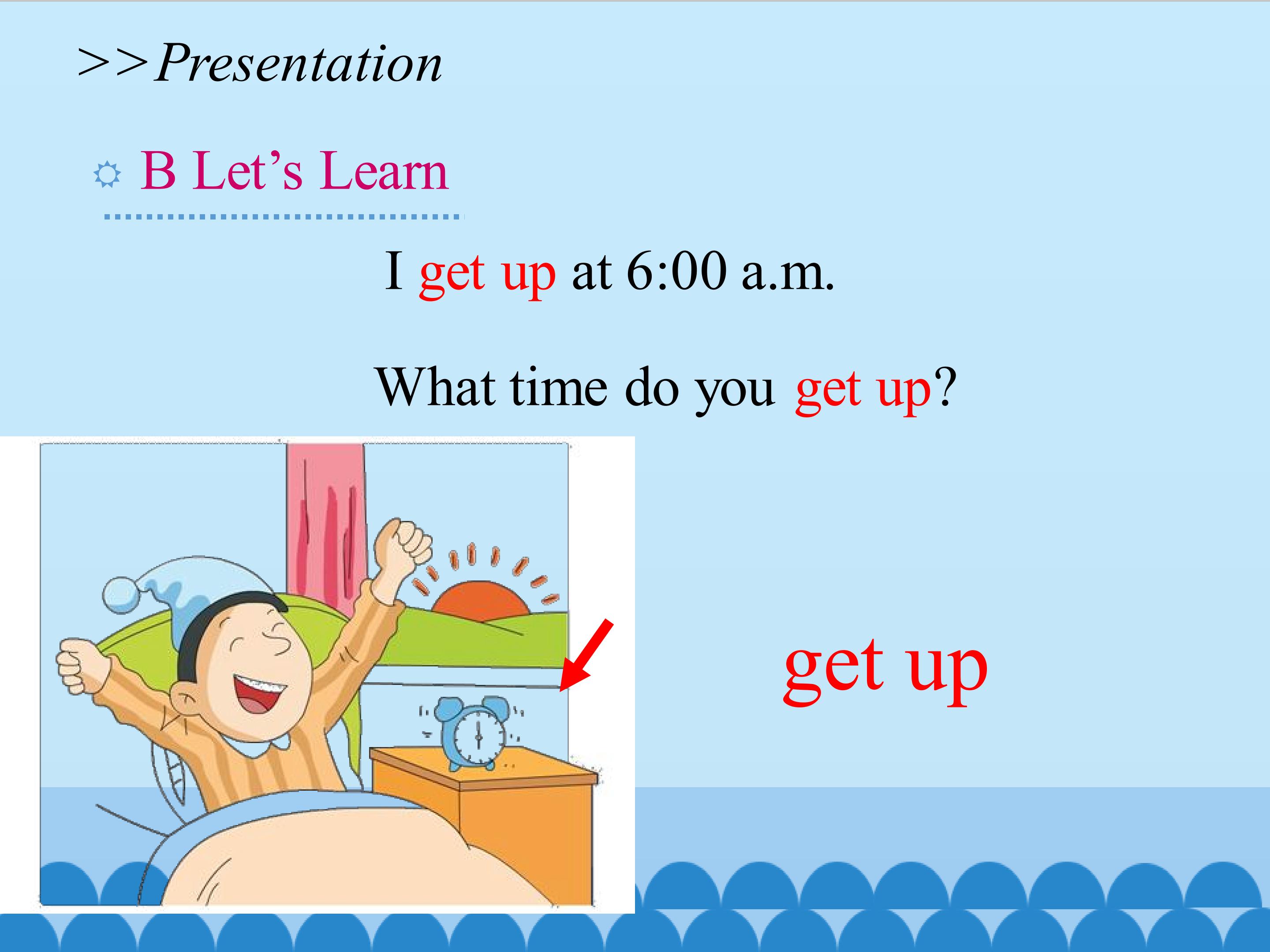 >>Presentation

B Let’s Learn

I get up at 6:00 a.m.

What time do you get up?

get up